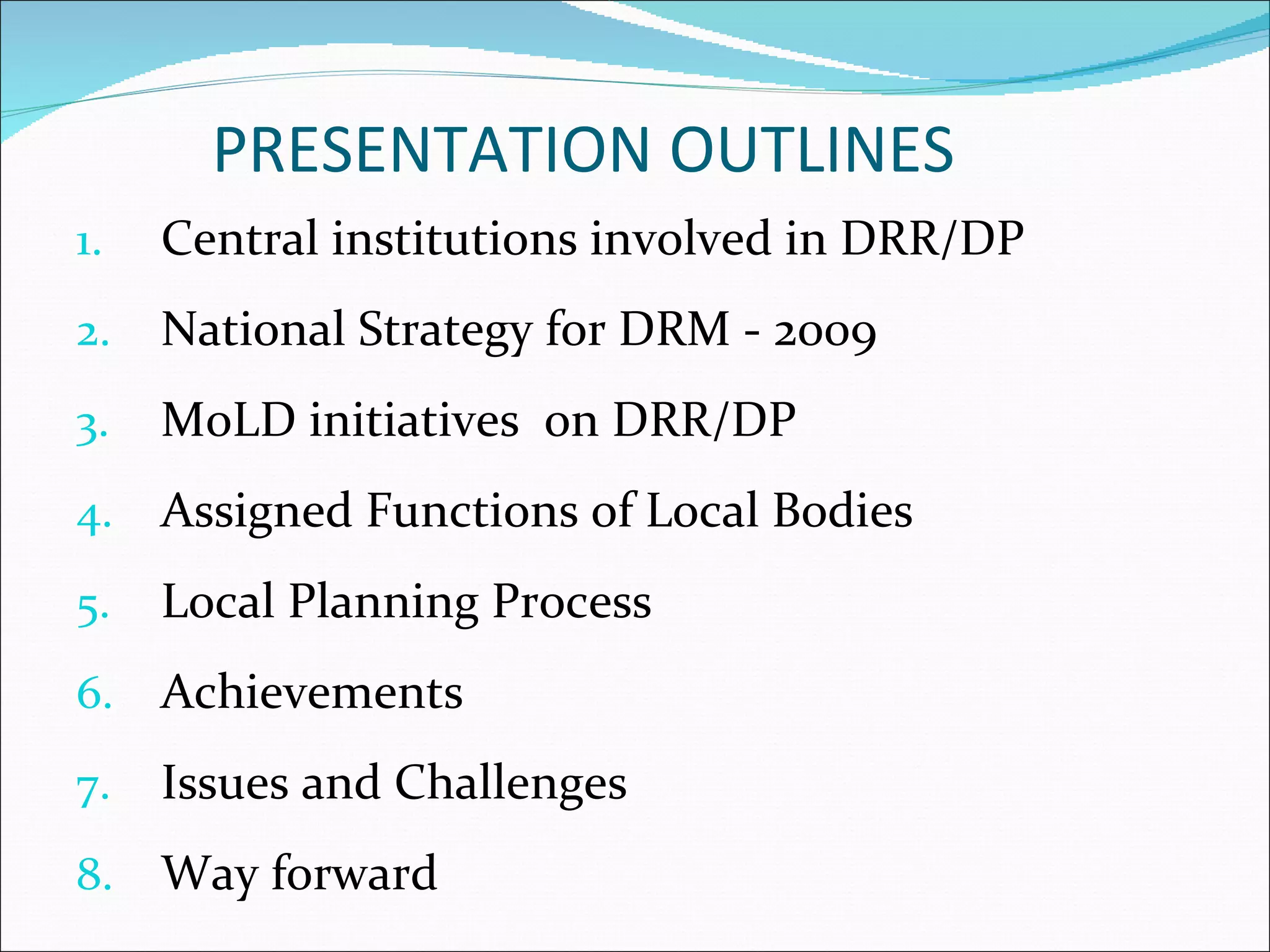 PRESENTATION OUTLINES

1. Central institutions involved in DRR/DP
2. National Strategy for DRM - 2009
3. MoLD initiatives on DRR/DP
4. Assigned Functions of Local Bodies
5. Local Planning Process
6. Achievements
7. Issues and Challenges
8. Way forward